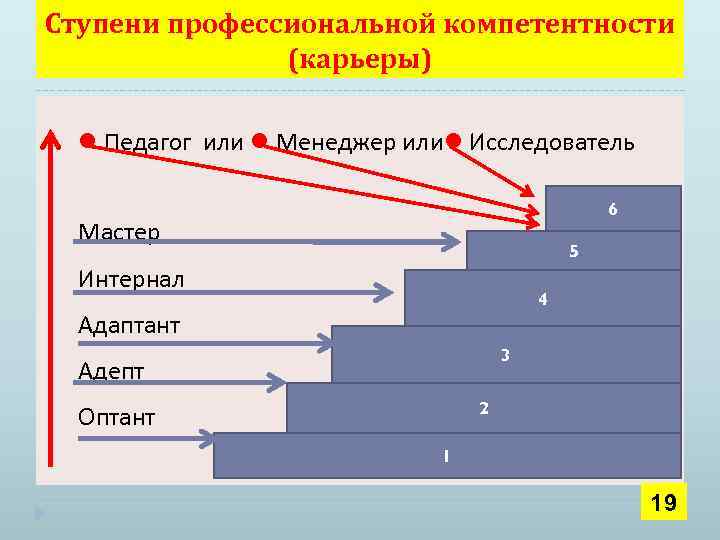 Ступени профессиональной компетентности (карьеры)

Педагог или Менеджер или Исследователь

Мастер

Интернал

Адаптант

Адепт

Оптант

6

5

4

3

2

1

19